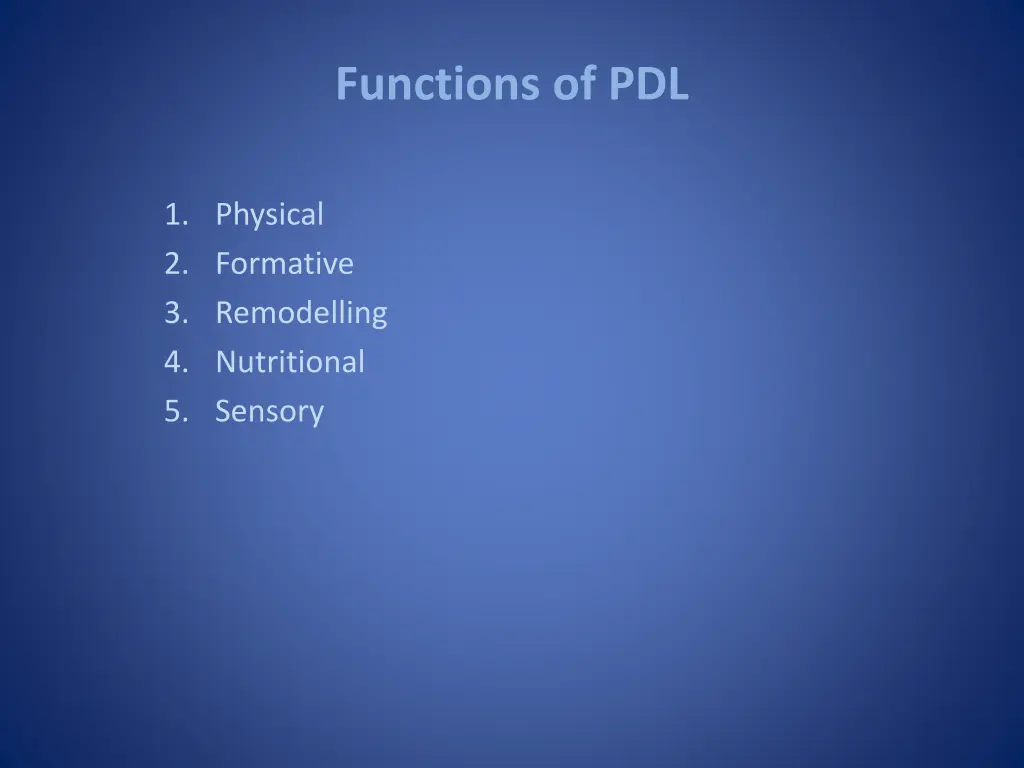 Functions of PDL

1. Physical
2. Formative
3. Remodelling
4. Nutritional
5. Sensory